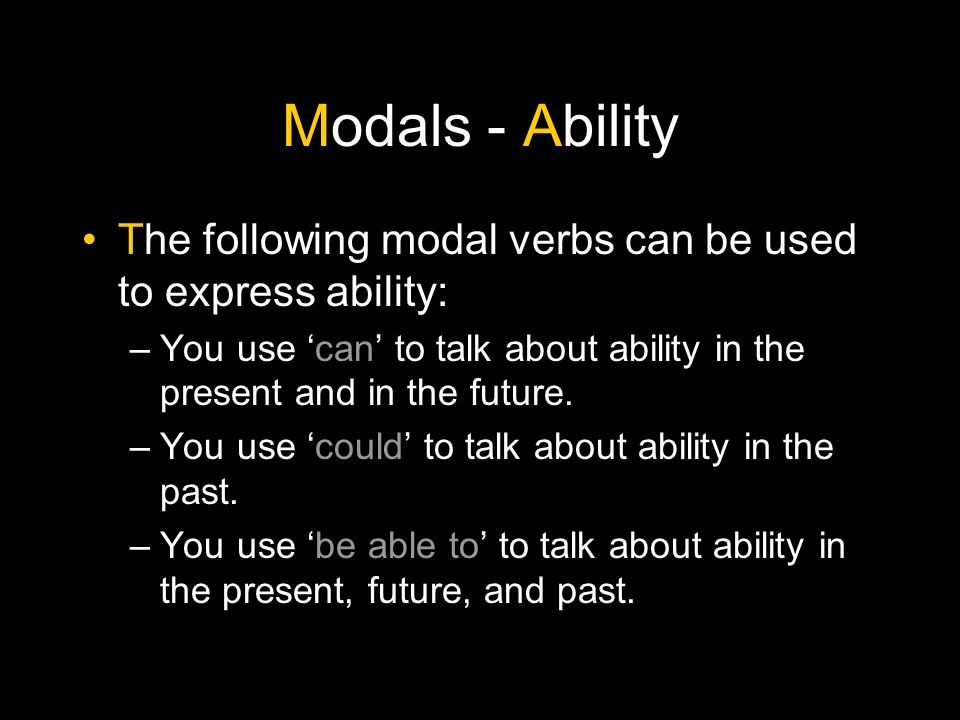 Modals - Ability

• The following modal verbs can be used to express ability:

– You use ‘can’ to talk about ability in the present and in the future.

– You use ‘could’ to talk about ability in the past.

– You use ‘be able to’ to talk about ability in the present, future, and past.